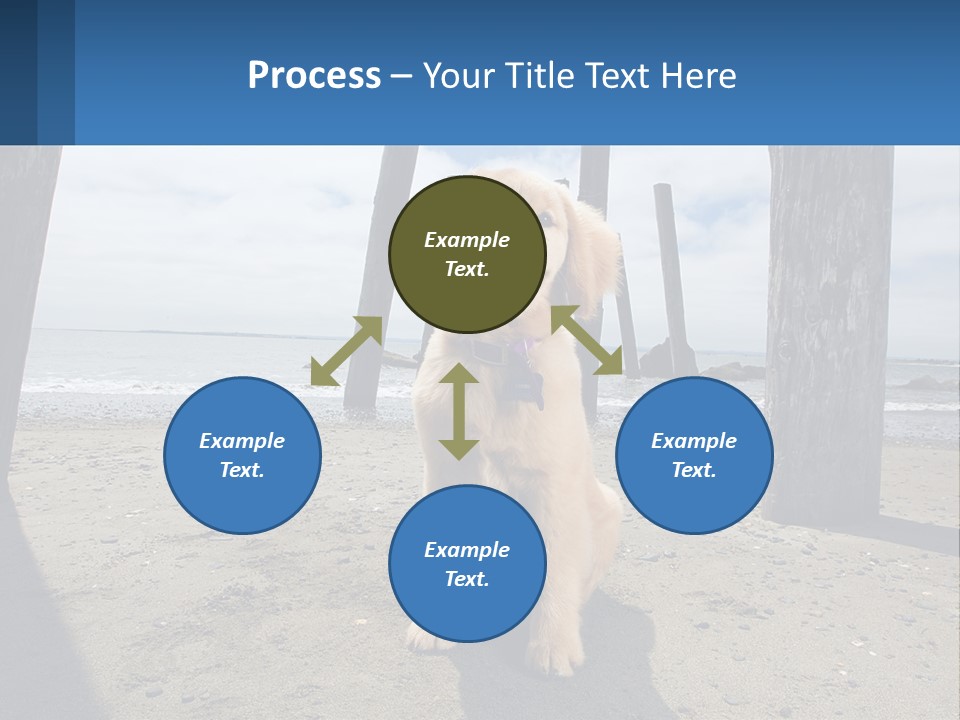 Process – Your Title Text Here

Example Text.

Example Text.

Example Text.

Example Text.